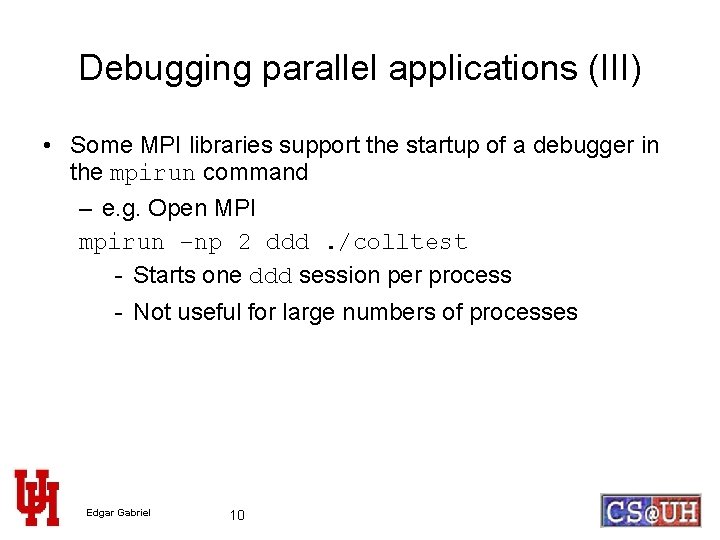 Debugging parallel applications (III)

• Some MPI libraries support the startup of a debugger in the mpirun command

– e.g. Open MPI

mpirun –np 2 ddd ./colltest

- Starts one ddd session per process

- Not useful for large numbers of processes

UH

Edgar Gabriel

10

CS@UH